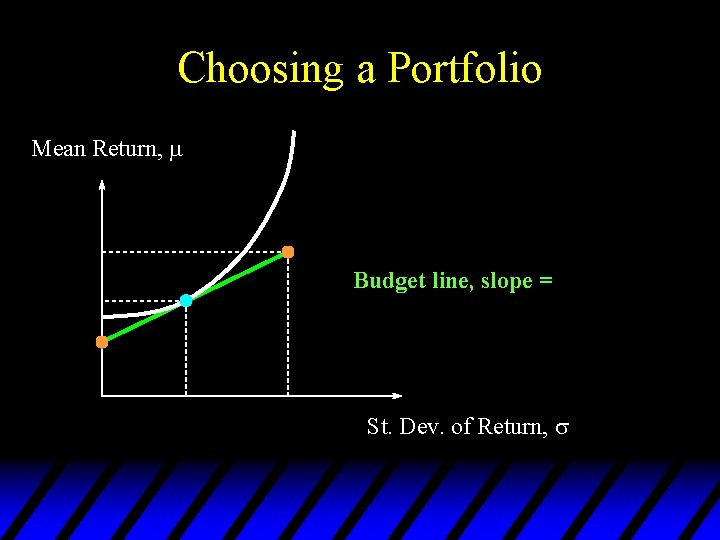 Choosing a Portfolio

Mean Return, $\mu$

Budget line, slope =

St. Dev. of Return, $\sigma$